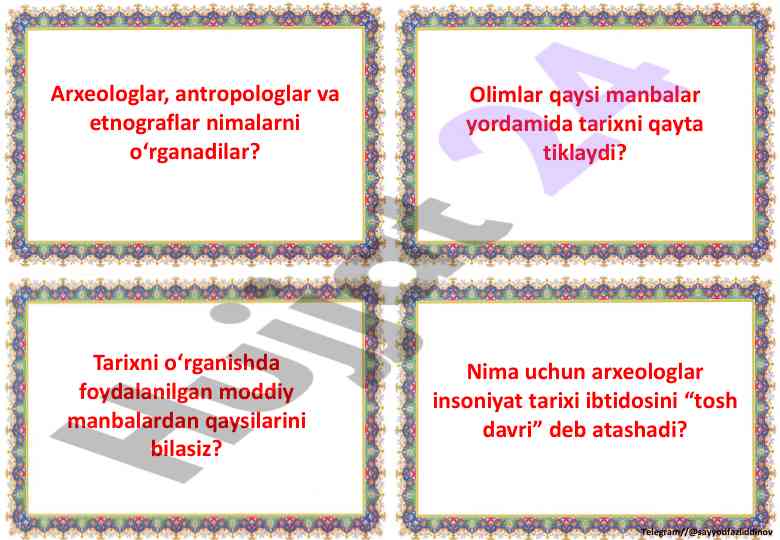 Arxeologlar, antropologlar va etnograflar nimalarni o‘rganadilar?

Olimlar qaysi manbalar yordamida tarixni qayta tiklaydi?

Tarixni o‘rganishda foydalanilgan moddiy manbalardan qaysilarini bilasiz?

Nima uchun arxeologlar insoniyat tarixi ibtidosini “tosh davri” deb atashadi?

Hujjat 24

Telegram//@sayyodfazliddinov